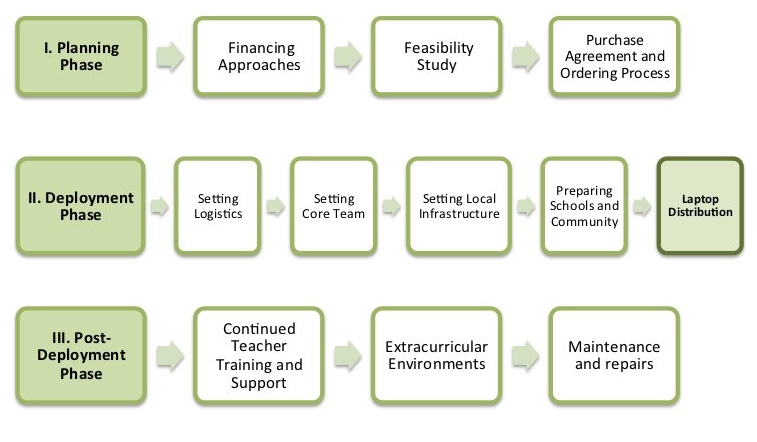 I. Planning Phase

Financing Approaches

Feasibility Study

Purchase Agreement and Ordering Process

II. Deployment Phase

Setting Logistics

Setting Core Team

Setting Local Infrastructure

Preparing Schools and Community

Laptop Distribution

III. Post-Deployment Phase

Continued Teacher Training and Support

Extracurricular Environments

Maintenance and repairs